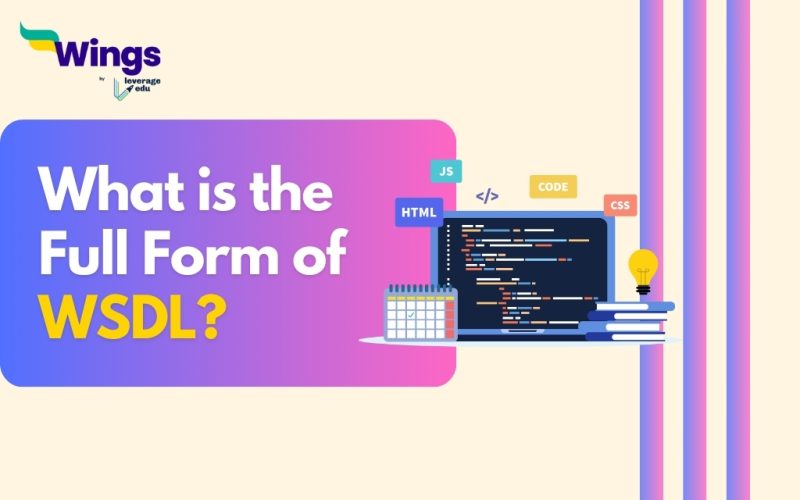 Wings
by leverage edu

What is the Full Form of WSDL?

JS
</>
CODE
HTML
CSS